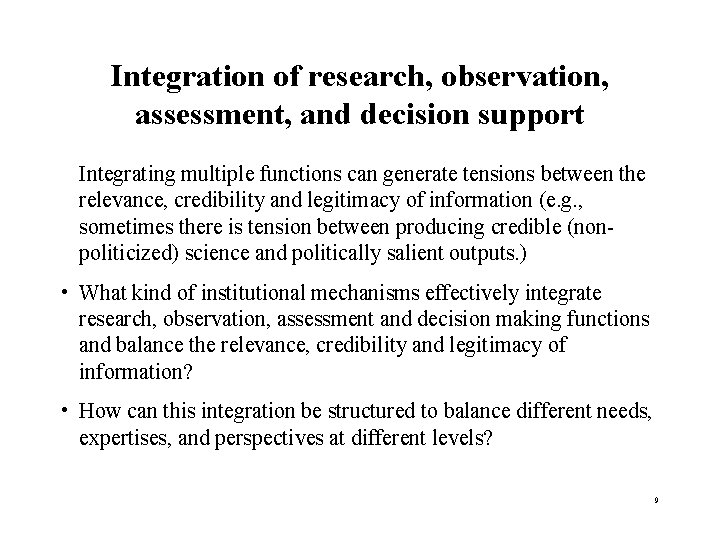 Integration of research, observation, assessment, and decision support

Integrating multiple functions can generate tensions between the relevance, credibility and legitimacy of information (e.g., sometimes there is tension between producing credible (non-politicized) science and politically salient outputs.)

• What kind of institutional mechanisms effectively integrate research, observation, assessment and decision making functions and balance the relevance, credibility and legitimacy of information?

• How can this integration be structured to balance different needs, expertises, and perspectives at different levels?

9